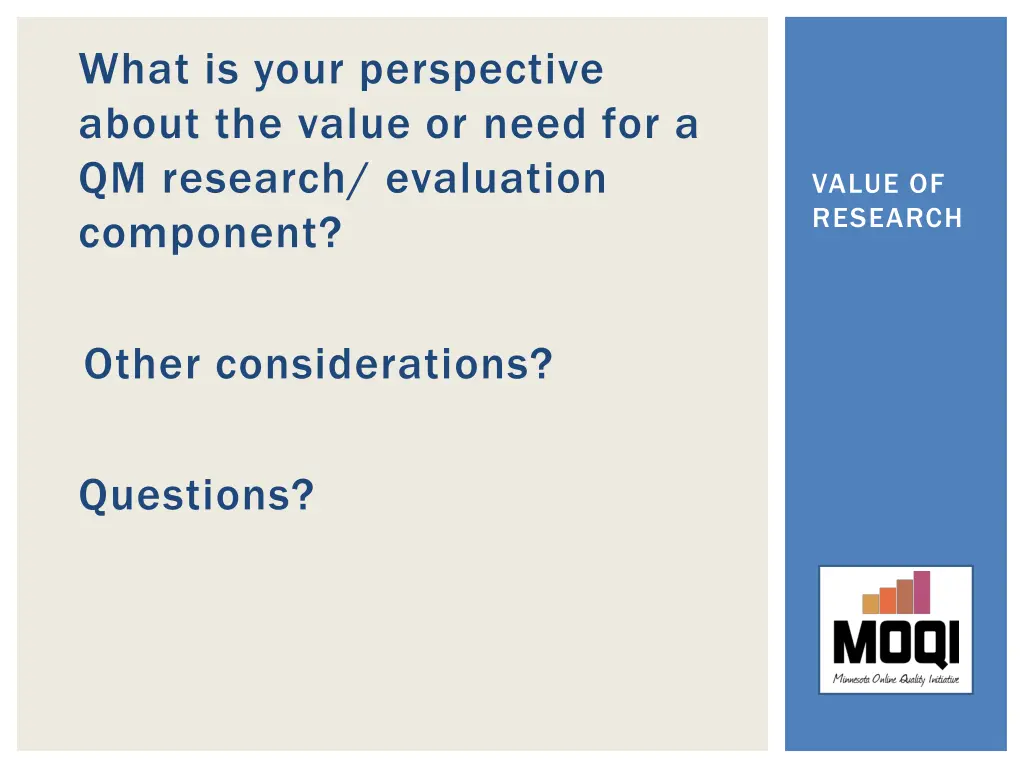 What is your perspective about the value or need for a QM research/ evaluation component?

Other considerations?

Questions?

VALUE OF RESEARCH

MOQI

Minnesota Online Quality Initiative